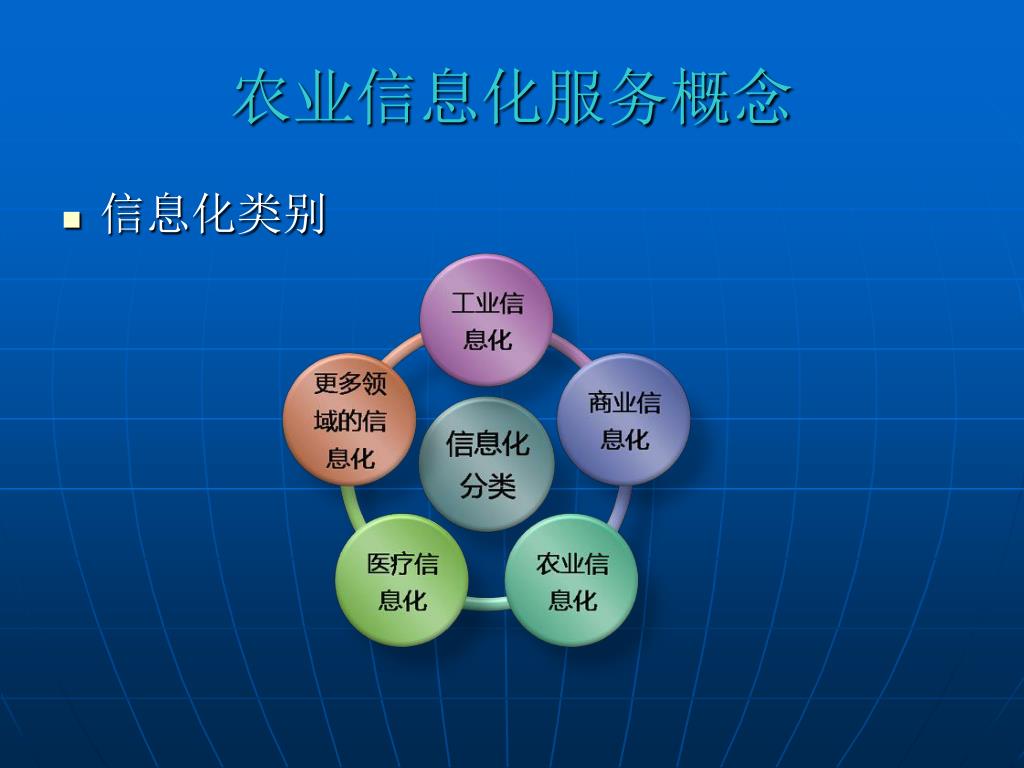 农业信息化服务概念

■ 信息化类别

工业信息化

商业信息化

农业信息化

医疗信息化

更多领域的信息化

信息化分类